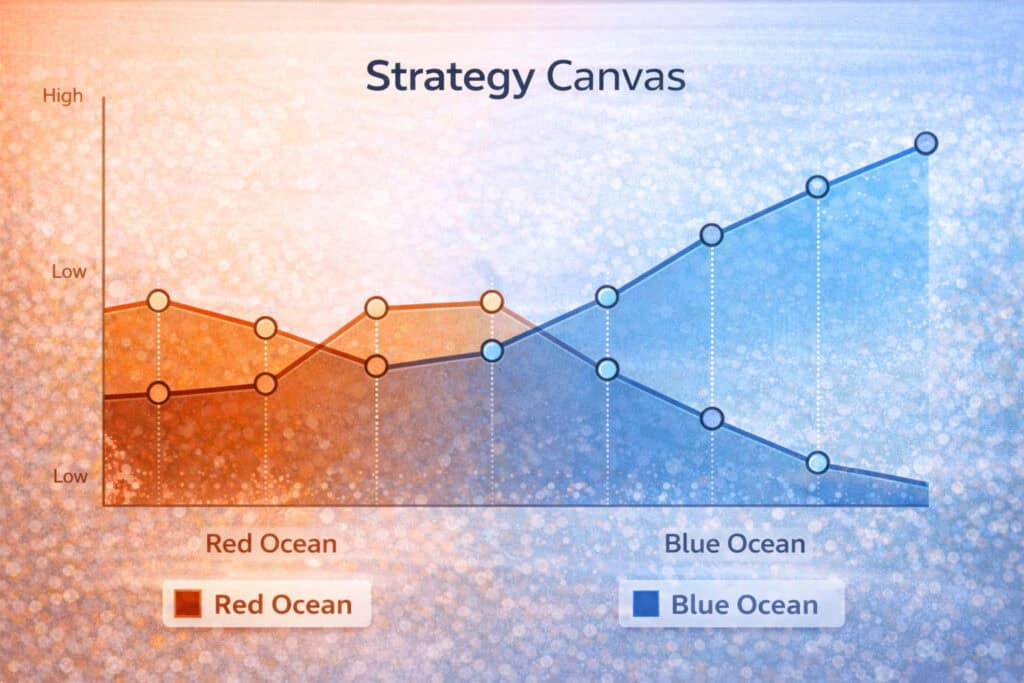 Strategy Canvas

High

Low

Low

Red Ocean

Blue Ocean

Red Ocean

Blue Ocean